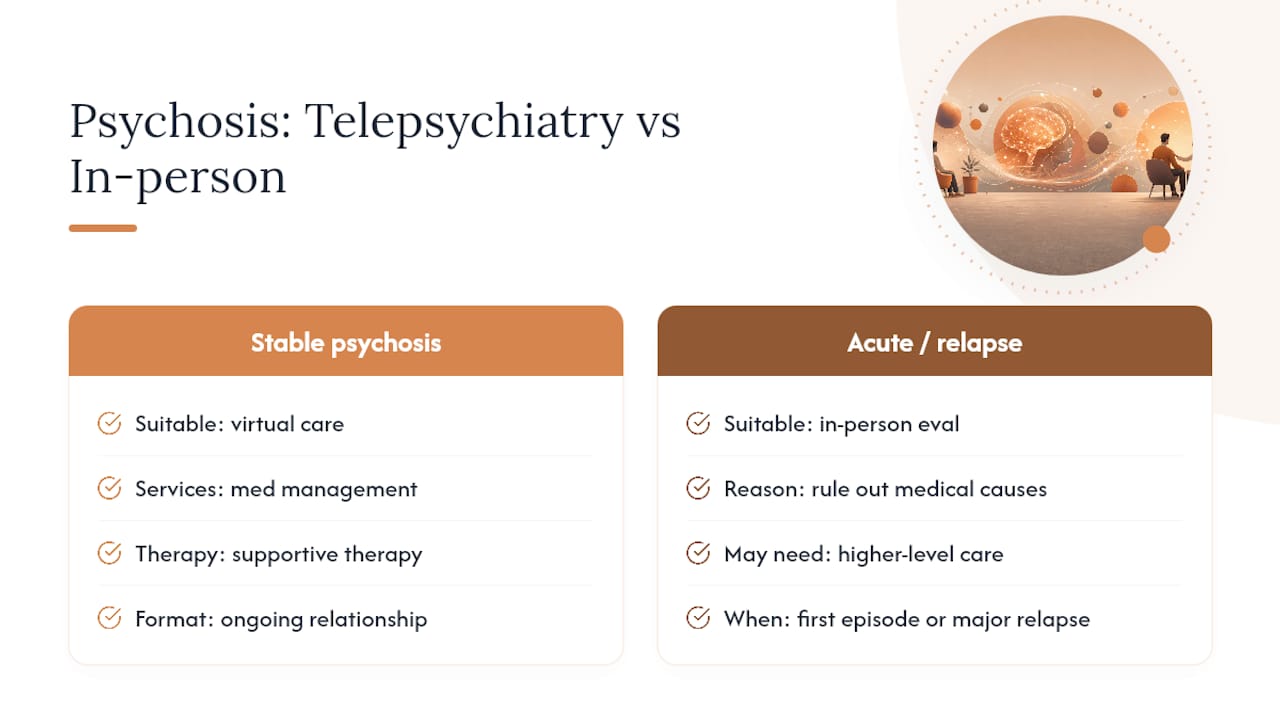 Psychosis: Telepsychiatry vs In-person

Stable psychosis

✓ Suitable: virtual care

✓ Services: med management

✓ Therapy: supportive therapy

✓ Format: ongoing relationship

Acute / relapse

✓ Suitable: in-person eval

✓ Reason: rule out medical causes

✓ May need: higher-level care

✓ When: first episode or major relapse